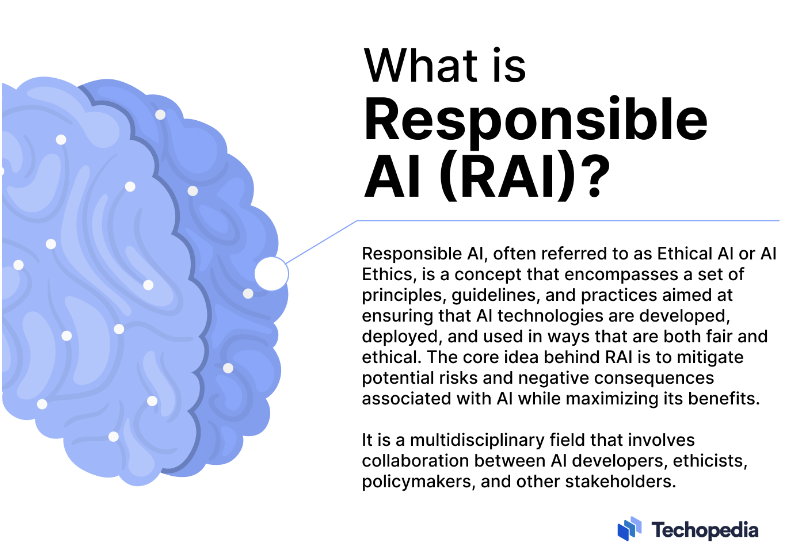 What is Responsible AI (RAI)?

Responsible AI, often referred to as Ethical AI or AI Ethics, is a concept that encompasses a set of principles, guidelines, and practices aimed at ensuring that AI technologies are developed, deployed, and used in ways that are both fair and ethical. The core idea behind RAI is to mitigate potential risks and negative consequences associated with AI while maximizing its benefits.

It is a multidisciplinary field that involves collaboration between AI developers, ethicists, policymakers, and other stakeholders.

Techopedia